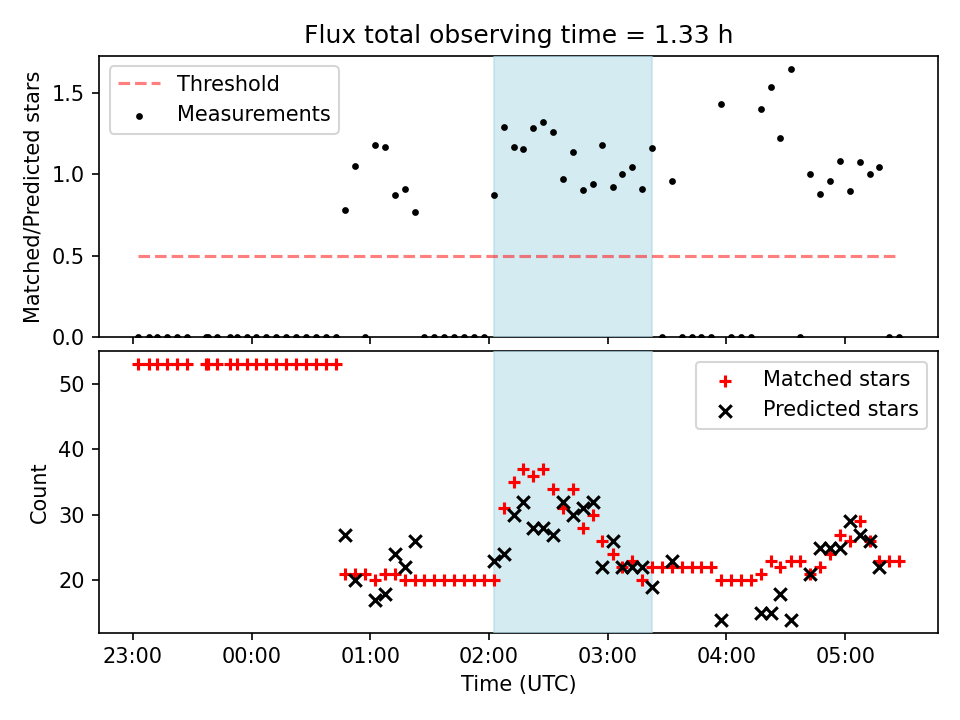 Flux total observing time = 1.33 h

Threshold
Measurements

Matched/Predicted stars

1.5
1.0
0.5
0.0

Matched stars
Predicted stars

Count

50
40
30
20

23:00
00:00
01:00
02:00
03:00
04:00
05:00

Time (UTC)